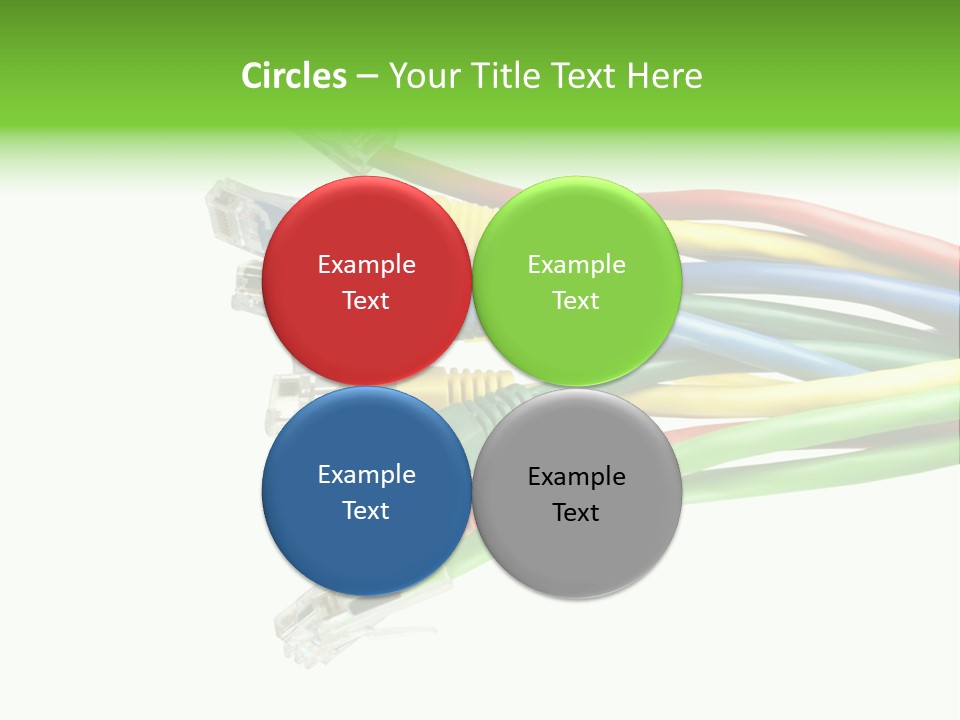 Circles – Your Title Text Here

Example Text

Example Text

Example Text

Example Text